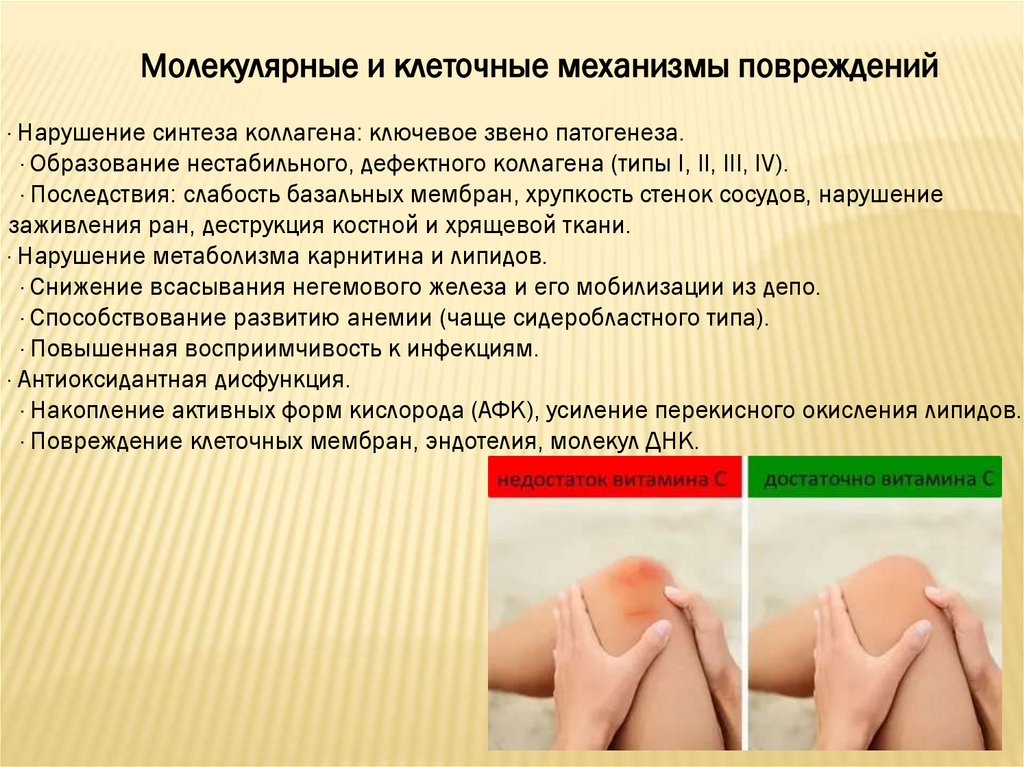 Молекулярные и клеточные механизмы повреждений

· Нарушение синтеза коллагена: ключевое звено патогенеза.
· Образование нестабильного, дефектного коллагена (типы I, II, III, IV).
· Последствия: слабость базальных мембран, хрупкость стенок сосудов, нарушение заживления ран, деструкция костной и хрящевой ткани.
· Нарушение метаболизма карнитина и липидов.
· Снижение всасывания негемового железа и его мобилизации из депо.
· Способствование развитию анемии (чаще сидеробластного типа).
· Повышенная восприимчивость к инфекциям.
· Антиоксидантная дисфункция.
· Накопление активных форм кислорода (АФК), усиление перекисного окисления липидов.
· Повреждение клеточных мембран, эндотелия, молекул ДНК.

недостаток витамина С

достаточно витамина С